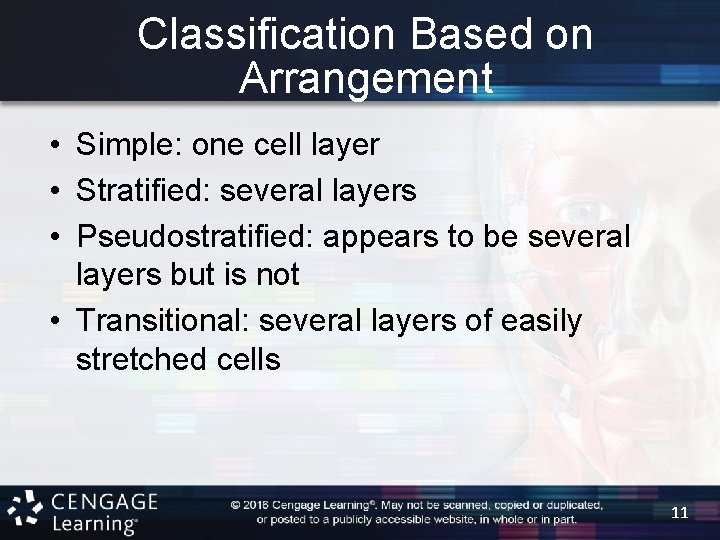 Classification Based on Arrangement

• Simple: one cell layer
• Stratified: several layers
• Pseudostratified: appears to be several layers but is not
• Transitional: several layers of easily stretched cells

CENGAGE Learning®

© 2016 Cengage Learning®. May not be scanned, copied or duplicated, or posted to a publicly accessible website, in whole or in part.

11